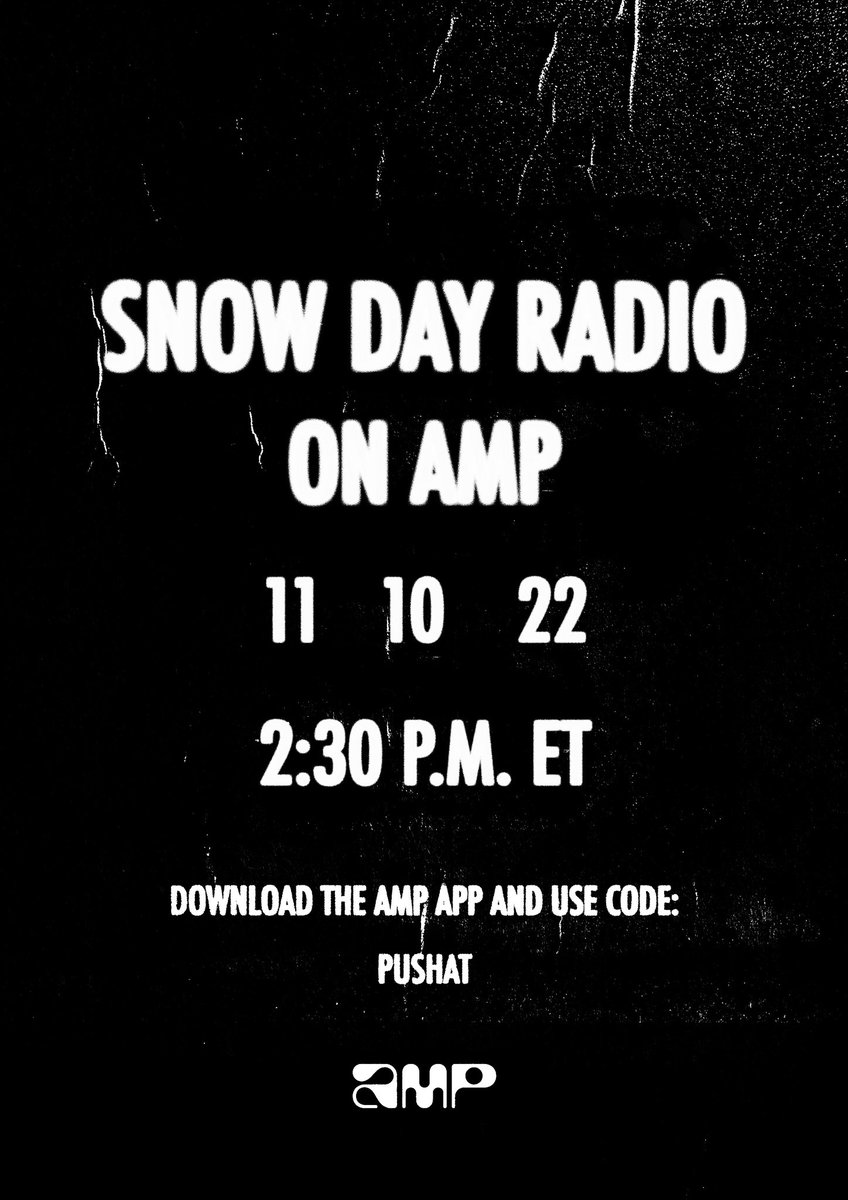 SNOW DAY RADIO
ON AMP

11 10 22

2:30 P.M. ET

DOWNLOAD THE AMP APP AND USE CODE:
PUSHAT

amp